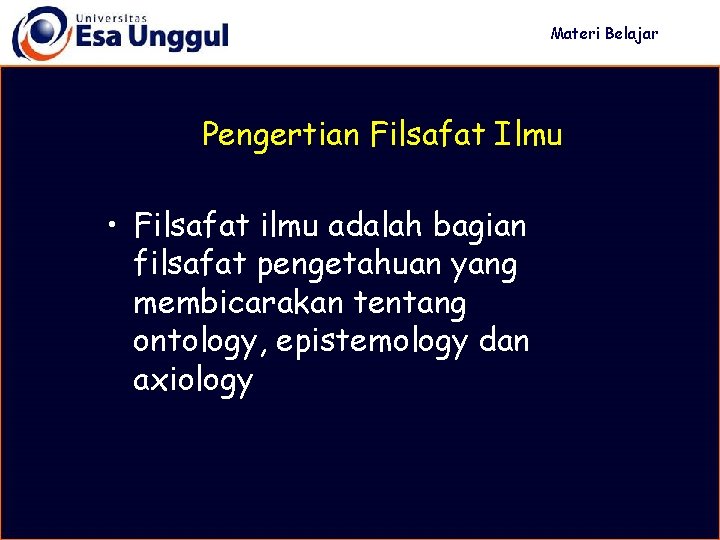 Universitas
Esa Unggul

Materi Belajar

Pengertian Filsafat Ilmu

• Filsafat ilmu adalah bagian filsafat pengetahuan yang membicarakan tentang ontology, epistemology dan axiology